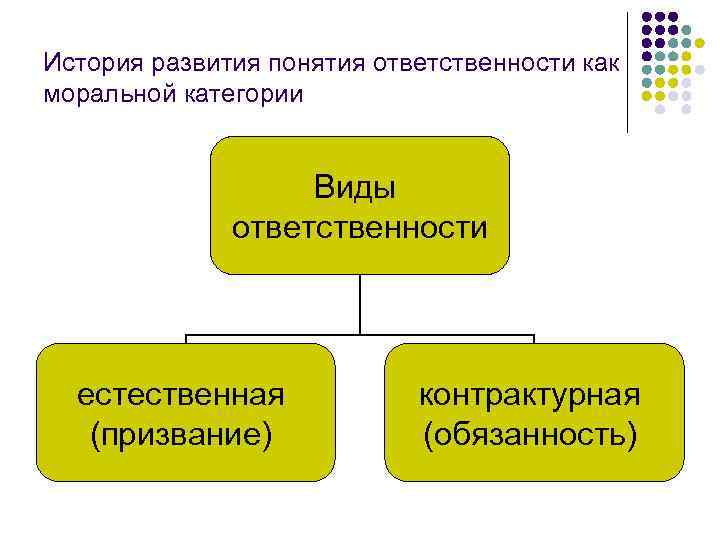 История развития понятия ответственности как моральной категории

Виды ответственности

естественная (призвание)

контрактурная (обязанность)